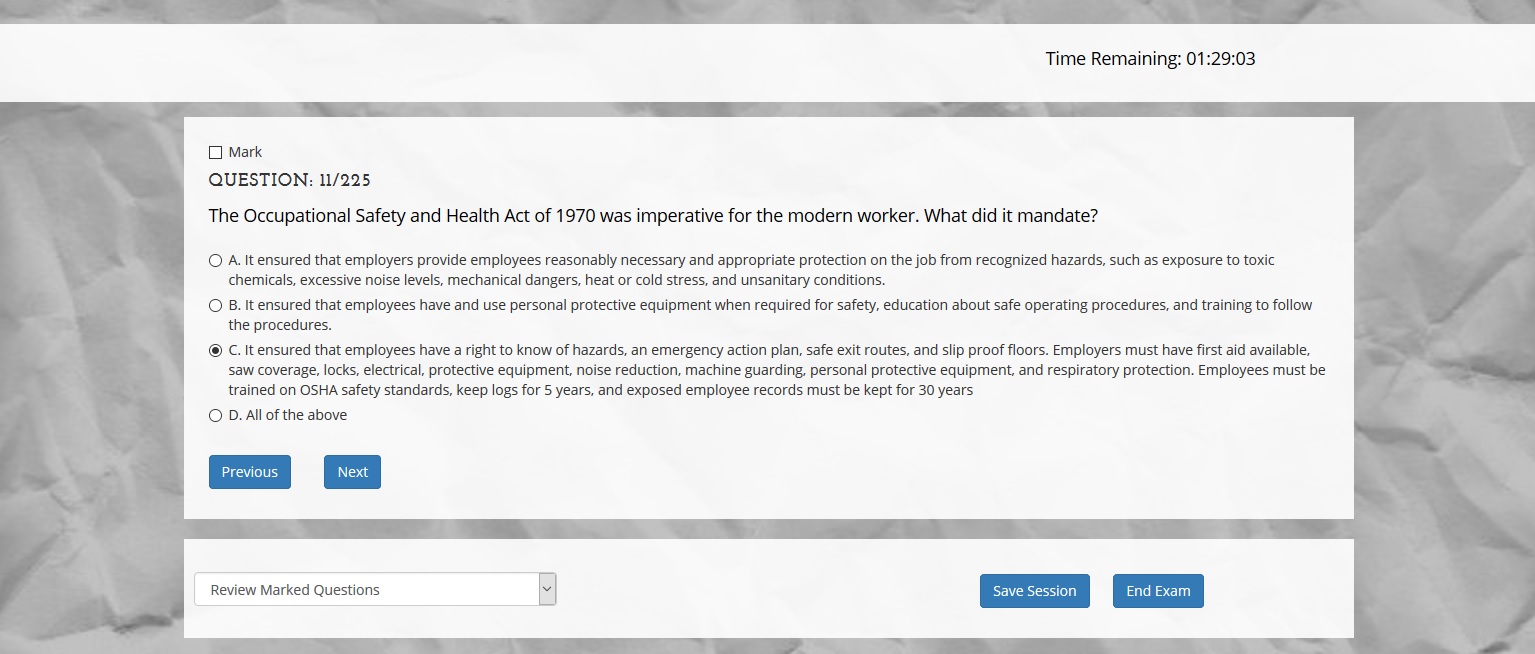 Time Remaining: 01:29:03

Mark

QUESTION: 11/225

The Occupational Safety and Health Act of 1970 was imperative for the modern worker. What did it mandate?

A. It ensured that employers provide employees reasonably necessary and appropriate protection on the job from recognized hazards, such as exposure to toxic chemicals, excessive noise levels, mechanical dangers, heat or cold stress, and unsanitary conditions.

B. It ensured that employees have and use personal protective equipment when required for safety, education about safe operating procedures, and training to follow the procedures.

C. It ensured that employees have a right to know of hazards, an emergency action plan, safe exit routes, and slip proof floors. Employers must have first aid available, saw coverage, locks, electrical, protective equipment, noise reduction, machine guarding, personal protective equipment, and respiratory protection. Employees must be trained on OSHA safety standards, keep logs for 5 years, and exposed employee records must be kept for 30 years

D. All of the above

Previous

Next

Review Marked Questions

Save Session

End Exam